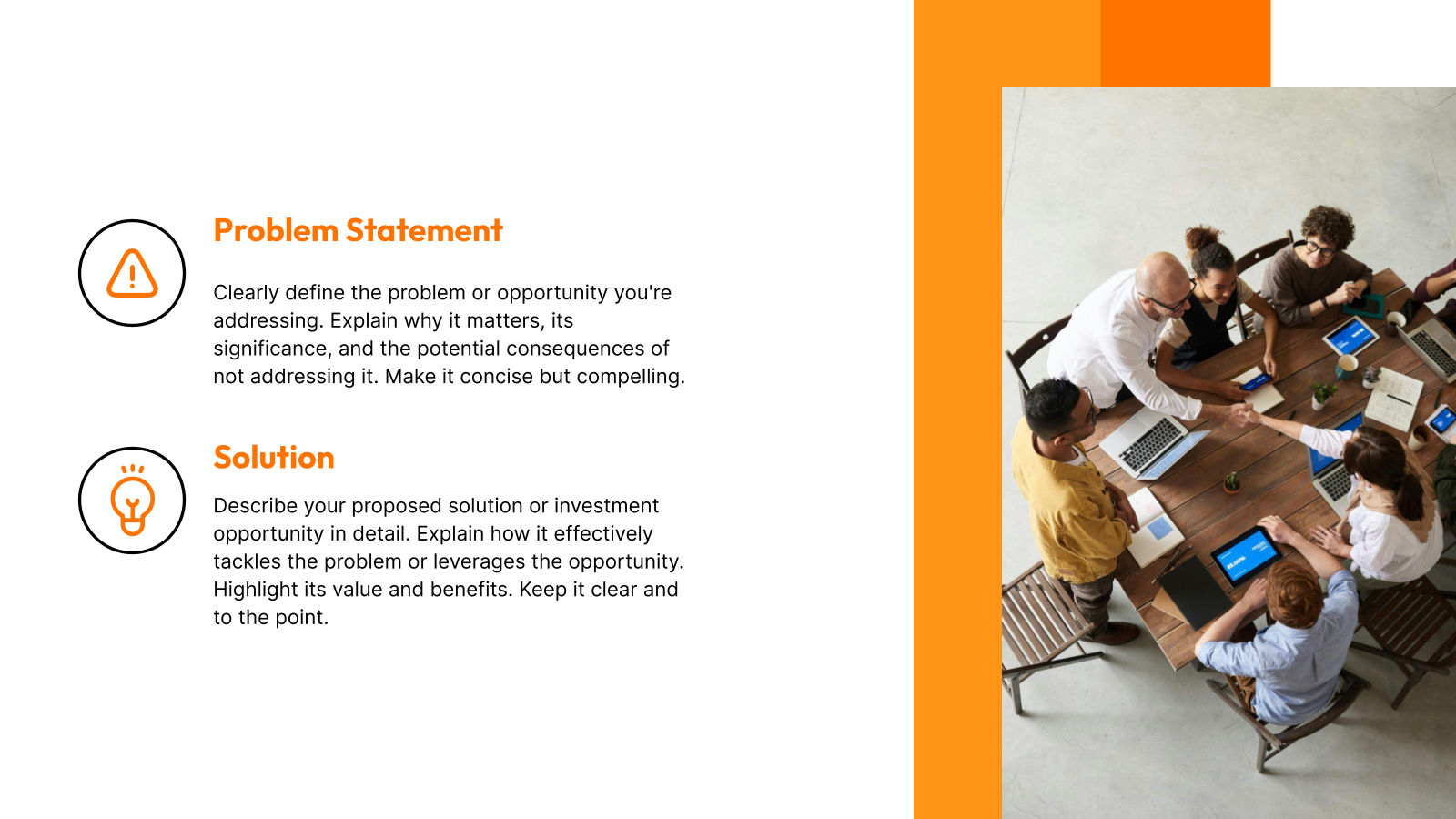 Problem Statement

Clearly define the problem or opportunity you're addressing. Explain why it matters, its significance, and the potential consequences of not addressing it. Make it concise but compelling.

Solution

Describe your proposed solution or investment opportunity in detail. Explain how it effectively tackles the problem or leverages the opportunity. Highlight its value and benefits. Keep it clear and to the point.